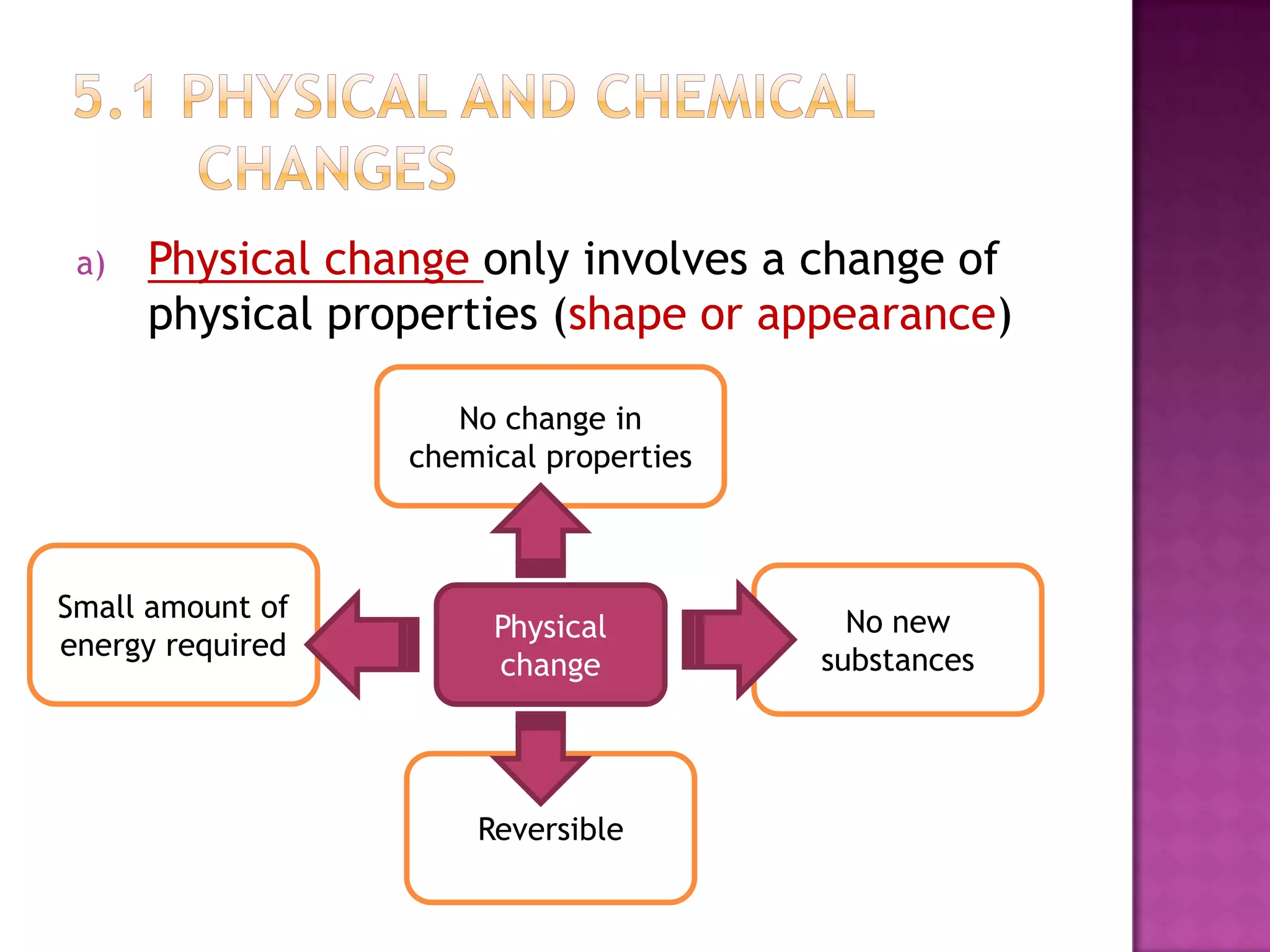 5.1 PHYSICAL AND CHEMICAL CHANGES

a) Physical change only involves a change of physical properties (shape or appearance)

No change in chemical properties

Small amount of energy required

Physical change

No new substances

Reversible